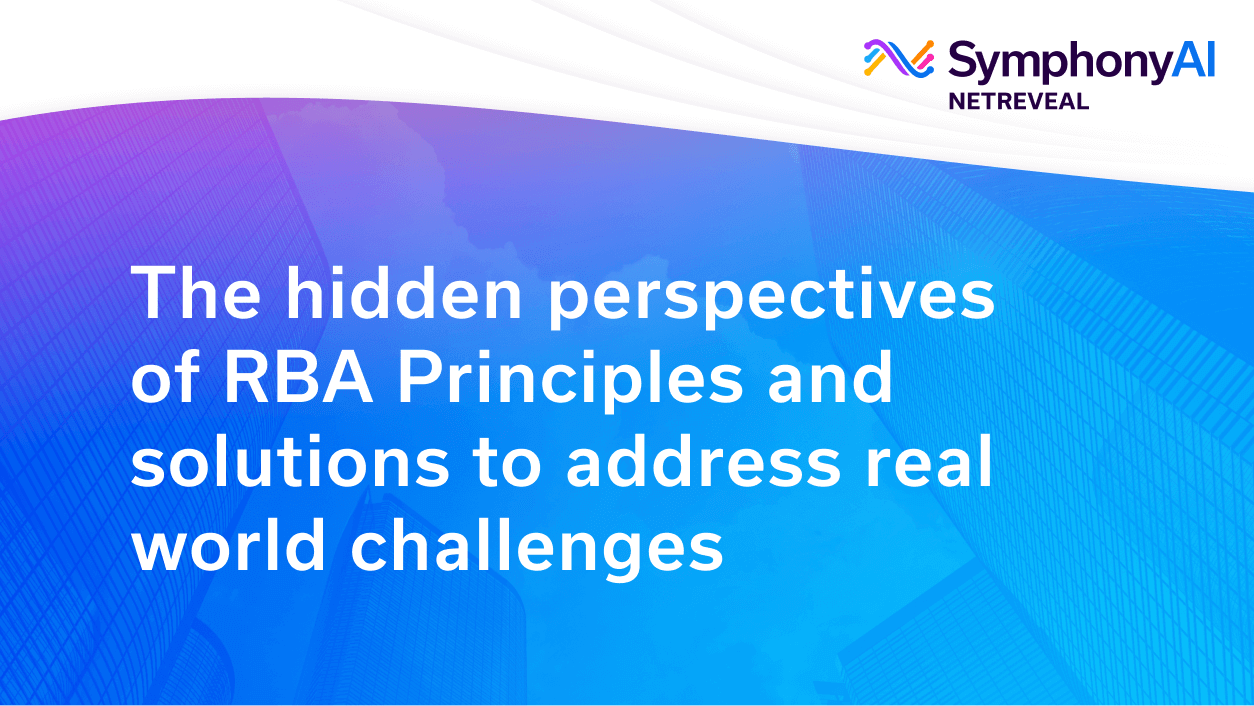 SymphonyAI
NETREVEAL

The hidden perspectives of RBA Principles and solutions to address real world challenges